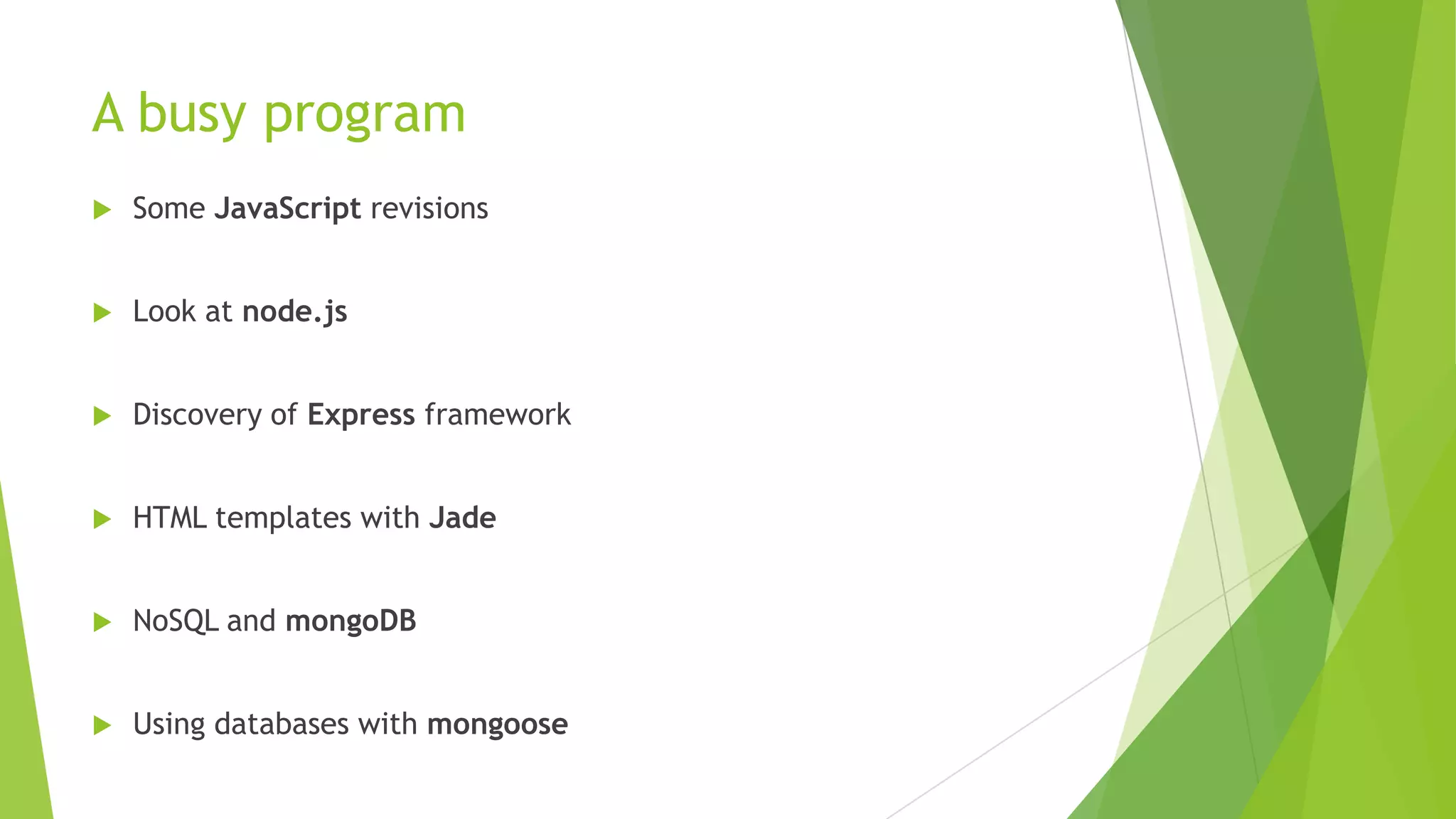 A busy program

Some JavaScript revisions

Look at node.js

Discovery of Express framework

HTML templates with Jade

NoSQL and mongoDB

Using databases with mongoose